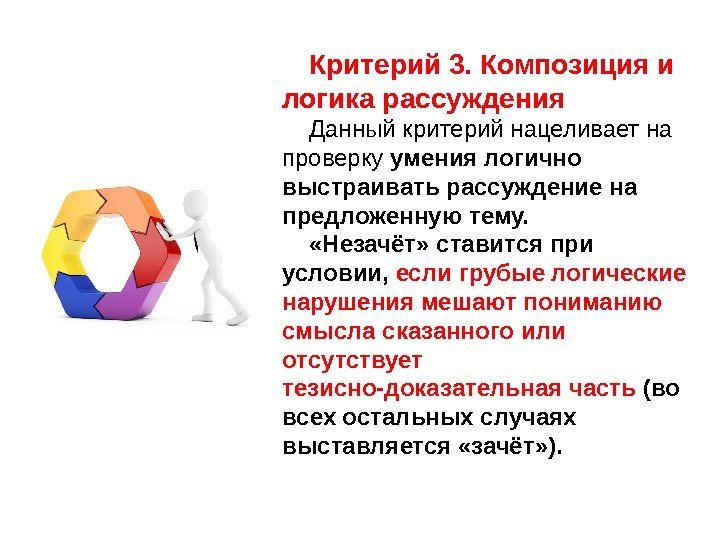 Критерий 3. Композиция и логика рассуждения

Данный критерий нацеливает на проверку умения логично выстраивать рассуждение на предложенную тему.

«Незачёт» ставится при условии, если грубые логические нарушения мешают пониманию смысла сказанного или отсутствует тезисно-доказательная часть (во всех остальных случаях выставляется «зачёт»).